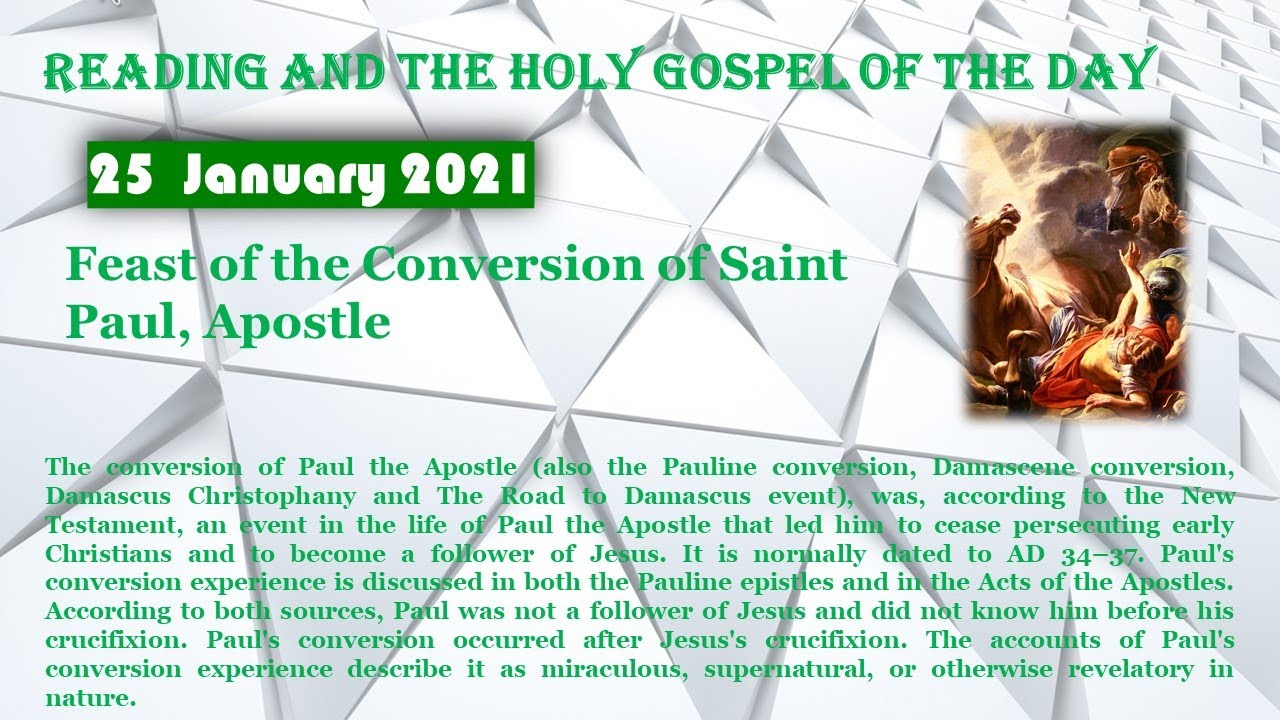 READING AND THE HOLY GOSPEL OF THE DAY

25 January 2021

Feast of the Conversion of Saint Paul, Apostle

The conversion of Paul the Apostle (also the Pauline conversion, Damascene conversion, Damascus Christophany and The Road to Damascus event), was, according to the New Testament, an event in the life of Paul the Apostle that led him to cease persecuting early Christians and to become a follower of Jesus. It is normally dated to AD 34–37. Paul's conversion experience is discussed in both the Pauline epistles and in the Acts of the Apostles. According to both sources, Paul was not a follower of Jesus and did not know him before his crucifixion. Paul's conversion occurred after Jesus's crucifixion. The accounts of Paul's conversion experience describe it as miraculous, supernatural, or otherwise revelatory in nature.